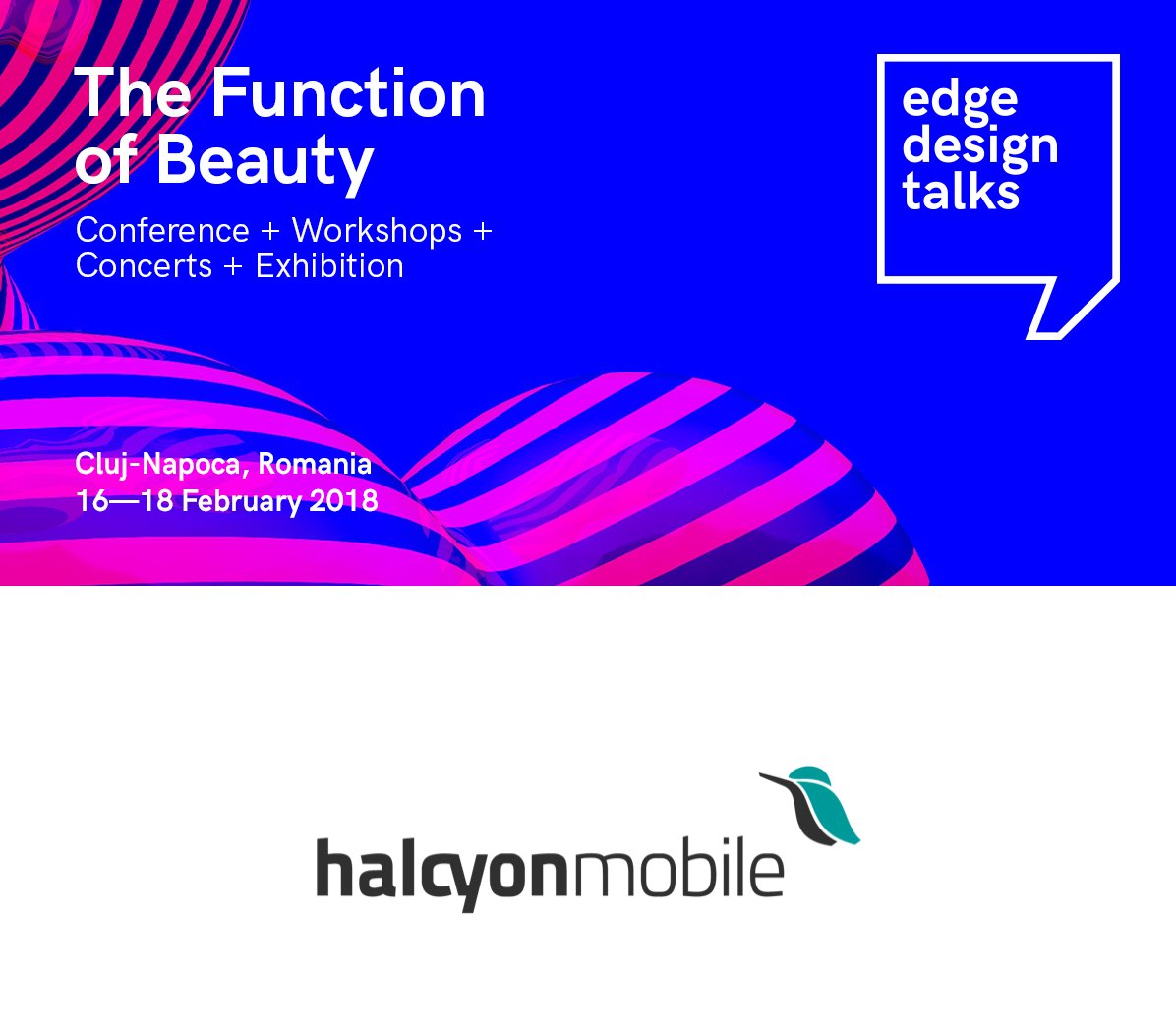 The Function of Beauty

Conference + Workshops + Concerts + Exhibition

edge
design
talks

Cluj-Napoca, Romania
16—18 February 2018

halcyonmobile